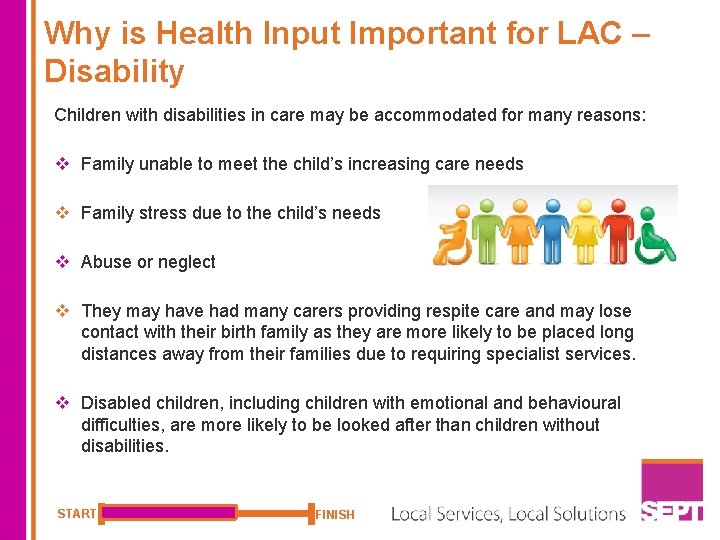 Why is Health Input Important for LAC – Disability

Children with disabilities in care may be accommodated for many reasons:

❖ Family unable to meet the child's increasing care needs

❖ Family stress due to the child's needs

❖ Abuse or neglect

❖ They may have had many carers providing respite care and may lose contact with their birth family as they are more likely to be placed long distances away from their families due to requiring specialist services.

❖ Disabled children, including children with emotional and behavioural difficulties, are more likely to be looked after than children without disabilities.

START FINISH

Local Services, Local Solutions

SEPT